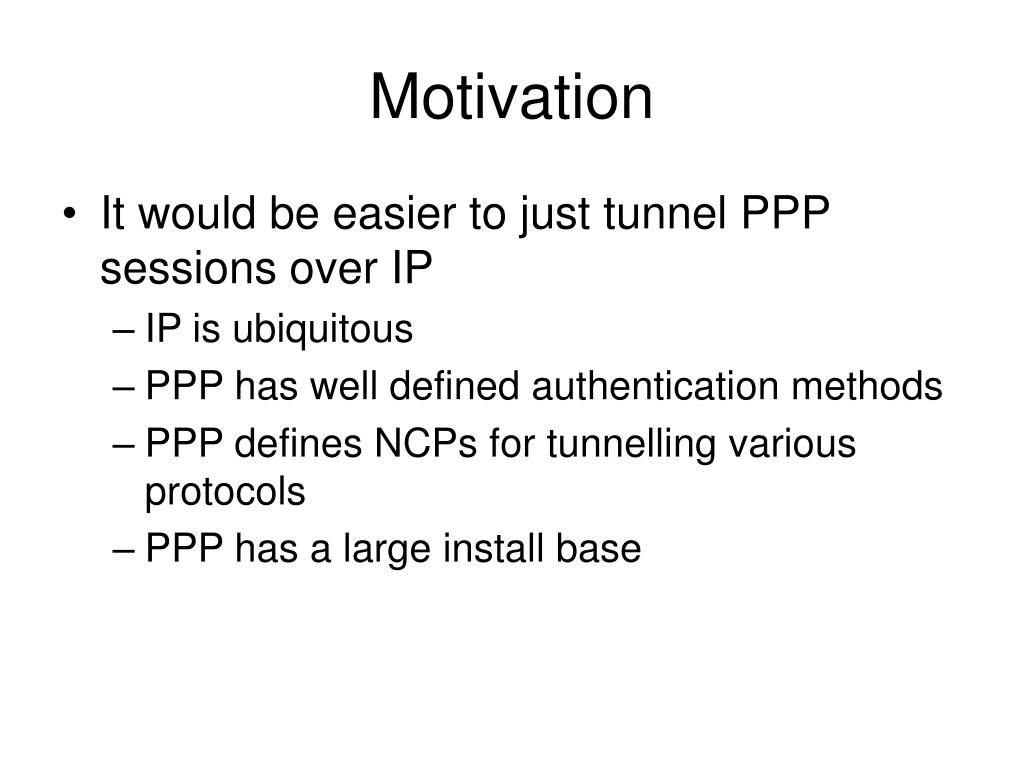 Motivation

• It would be easier to just tunnel PPP sessions over IP
– IP is ubiquitous
– PPP has well defined authentication methods
– PPP defines NCPs for tunnelling various protocols
– PPP has a large install base